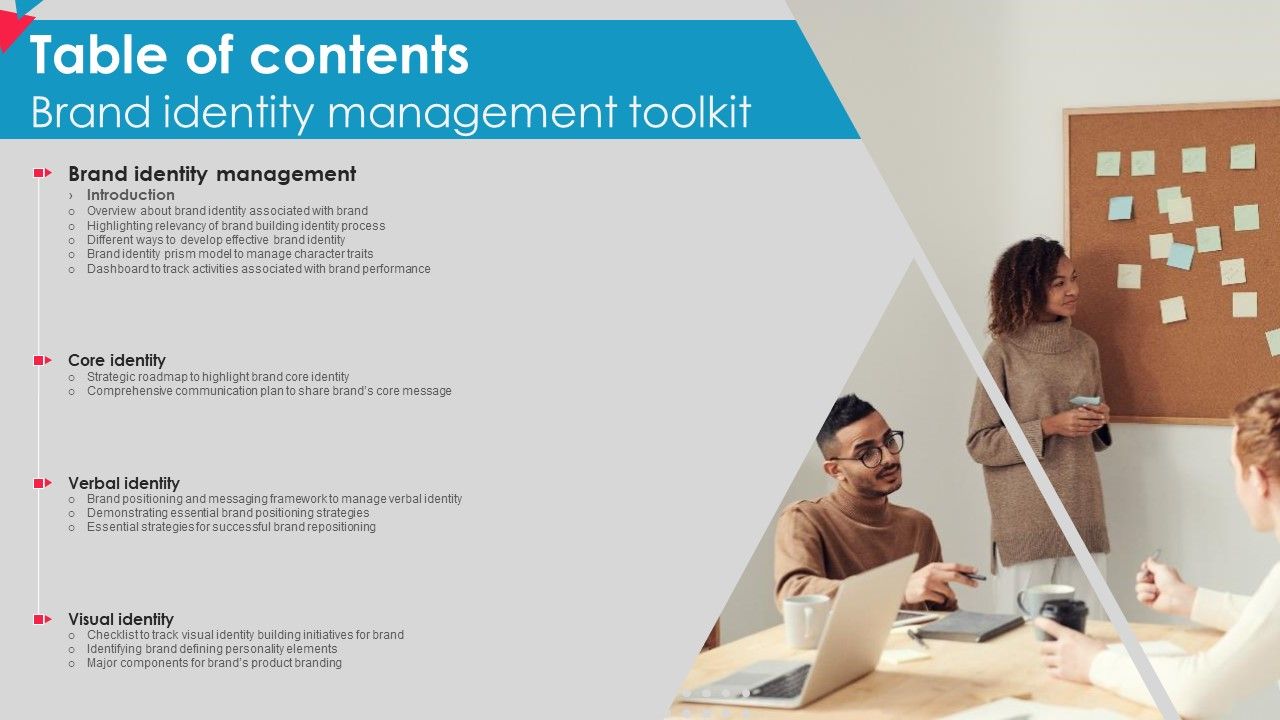 Table of contents
Brand identity management toolkit

Brand identity management
› Introduction
○ Overview about brand identity associated with brand
○ Highlighting relevancy of brand building identity process
○ Different ways to develop effective brand identity
○ Brand identity prism model to manage character traits
○ Dashboard to track activities associated with brand performance

Core identity
○ Strategic roadmap to highlight brand core identity
○ Comprehensive communication plan to share brand's core message

Verbal identity
○ Brand positioning and messaging framework to manage verbal identity
○ Demonstrating essential brand positioning strategies
○ Essential strategies for successful brand repositioning

Visual identity
○ Checklist to track visual identity building initiatives for brand
○ Identifying brand defining personality elements
○ Major components for brand's product branding